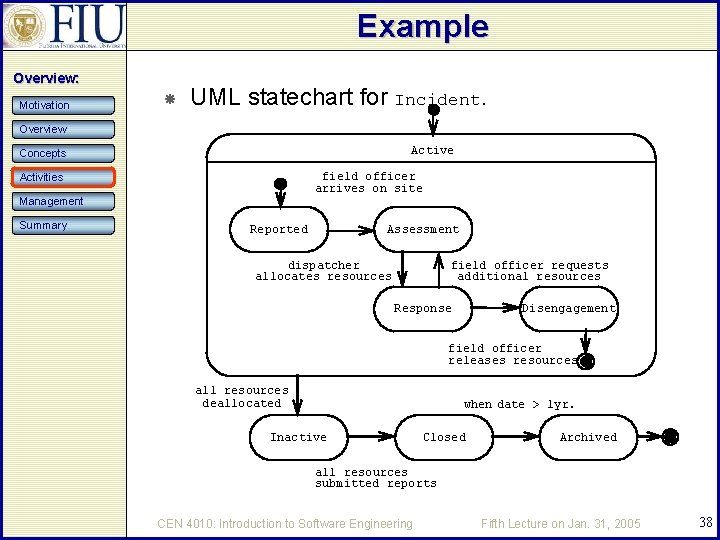 FIU
FLORIDA INTERNATIONAL UNIVERSITY

Example

Overview:
Motivation
Overview
Concepts
Activities
Management
Summary

UML statechart for Incident.

Active
field officer arrives on site
Reported
Assessment
dispatcher allocates resources
field officer requests additional resources
Response
Disengagement
field officer releases resources
all resources deallocated
when date > 1yr.
Inactive
Closed
Archived
all resources submitted reports

CEN 4010: Introduction to Software Engineering
Fifth Lecture on Jan. 31, 2005
38